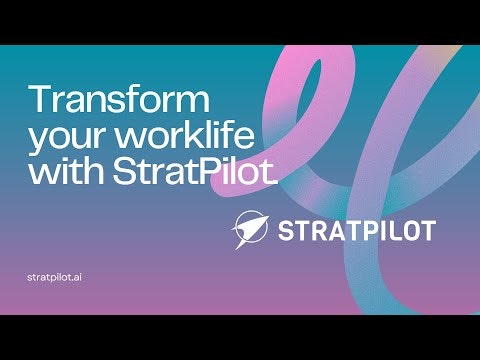 Transform your worklife with StratPilot.

STRATPILOT

stratpilot.ai